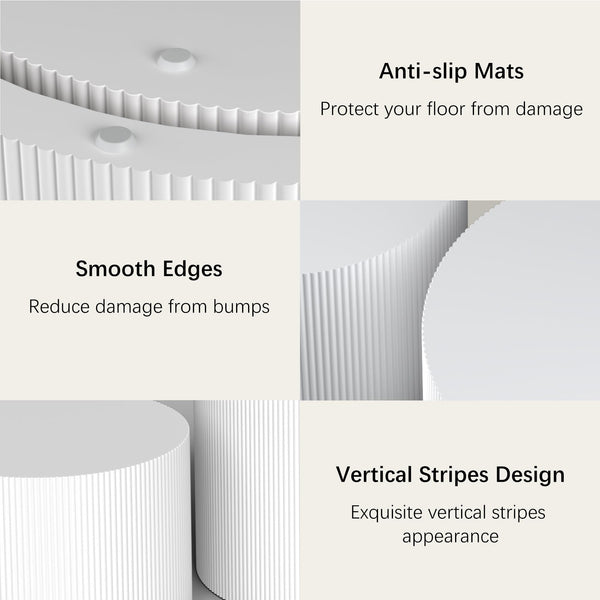 Anti-slip Mats

Protect your floor from damage

Smooth Edges

Reduce damage from bumps

Vertical Stripes Design

Exquisite vertical stripes appearance